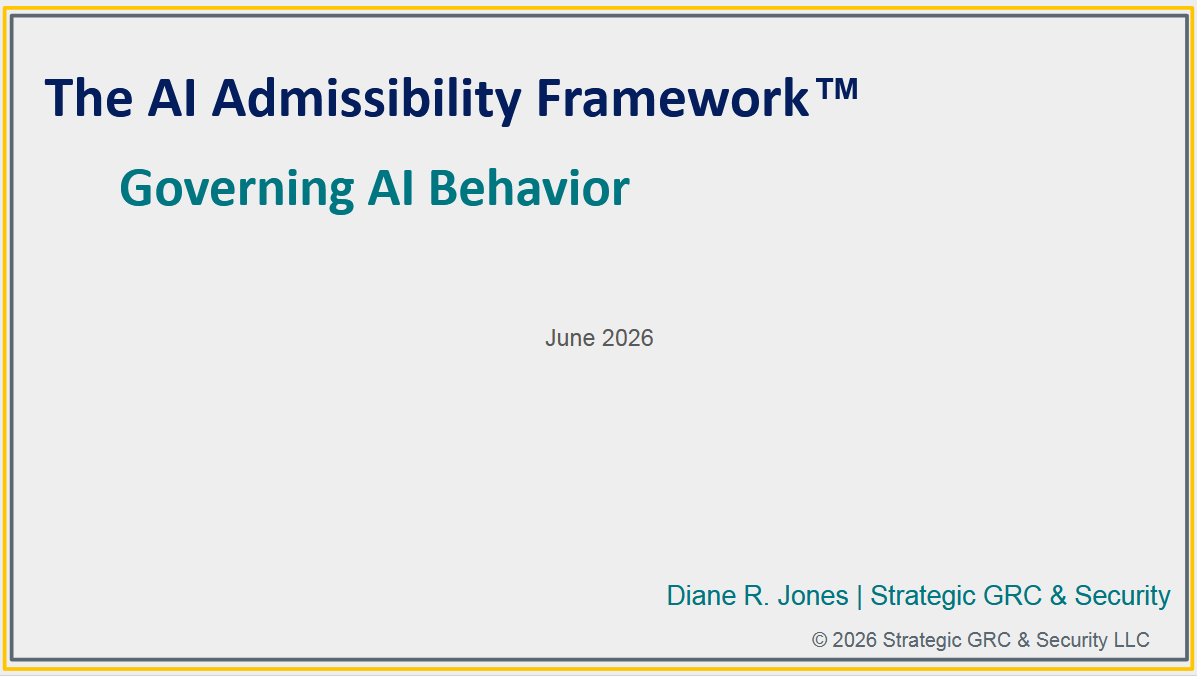 The AI Admissibility Framework™

Governing AI Behavior

June 2026

Diane R. Jones | Strategic GRC & Security

© 2026 Strategic GRC & Security LLC